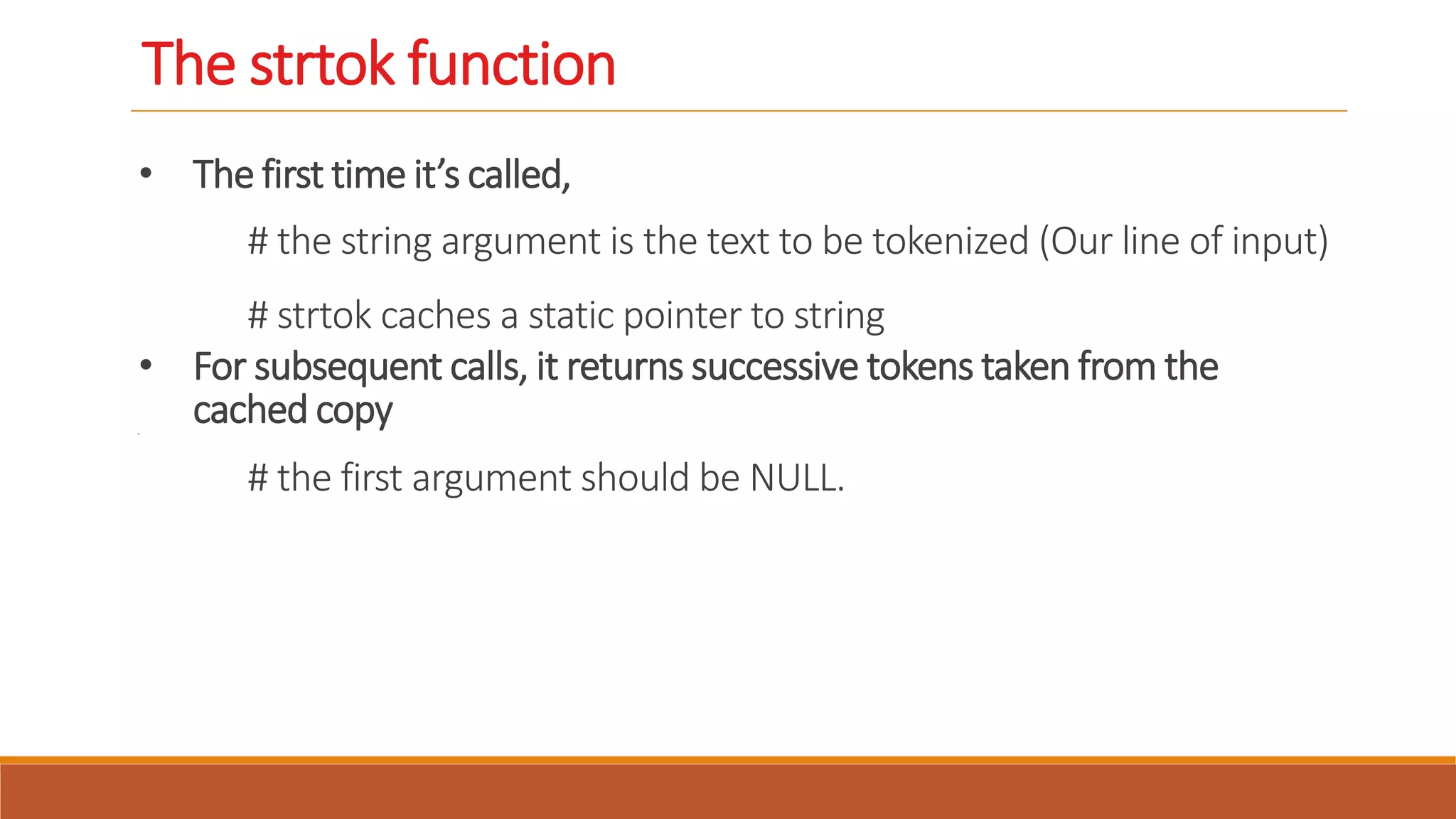 The strtok function

• The first time it’s called,

# the string argument is the text to be tokenized (Our line of input)

# strtok caches a static pointer to string

• For subsequent calls, it returns successive tokens taken from the cached copy

# the first argument should be NULL.